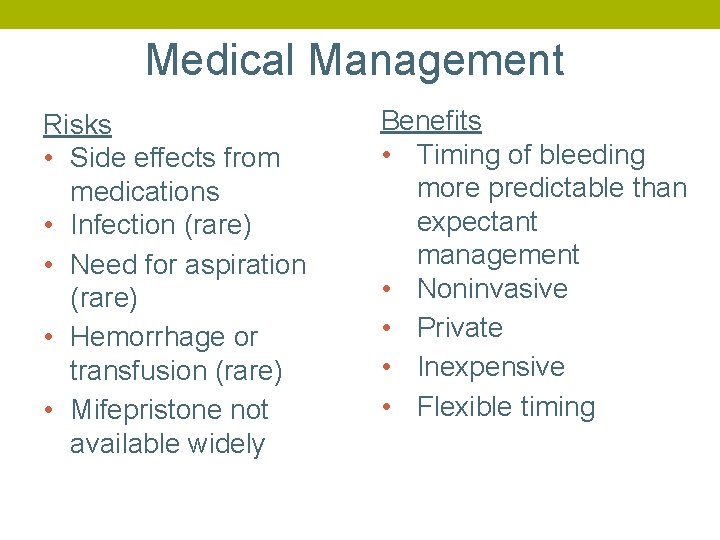 Medical Management

Risks
• Side effects from medications
• Infection (rare)
• Need for aspiration (rare)
• Hemorrhage or transfusion (rare)
• Mifepristone not available widely

Benefits
• Timing of bleeding more predictable than expectant management
• Noninvasive
• Private
• Inexpensive
• Flexible timing